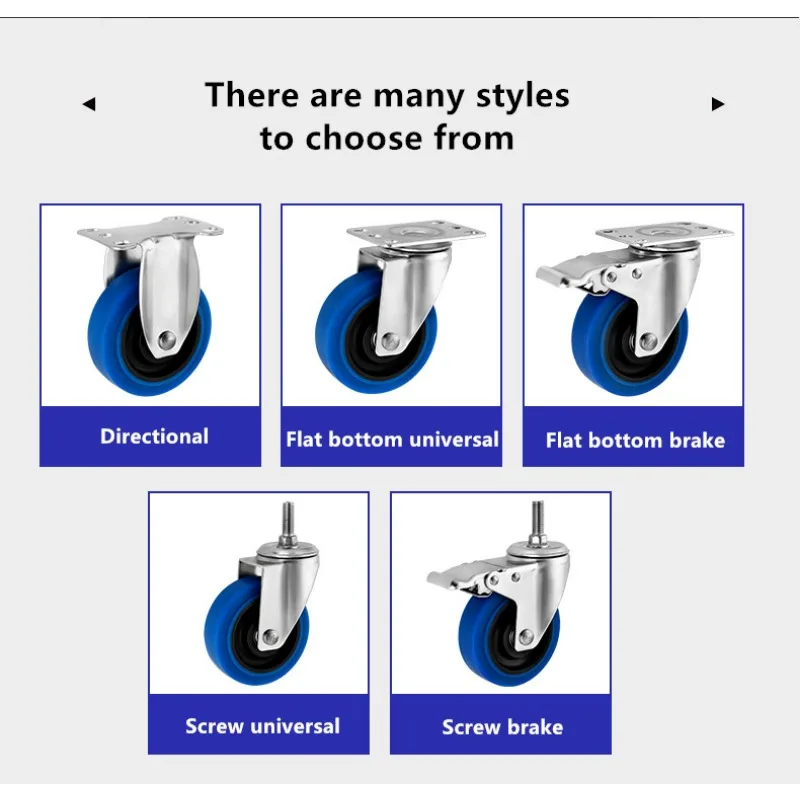 There are many styles to choose from

Directional

Flat bottom universal

Flat bottom brake

Screw universal

Screw brake